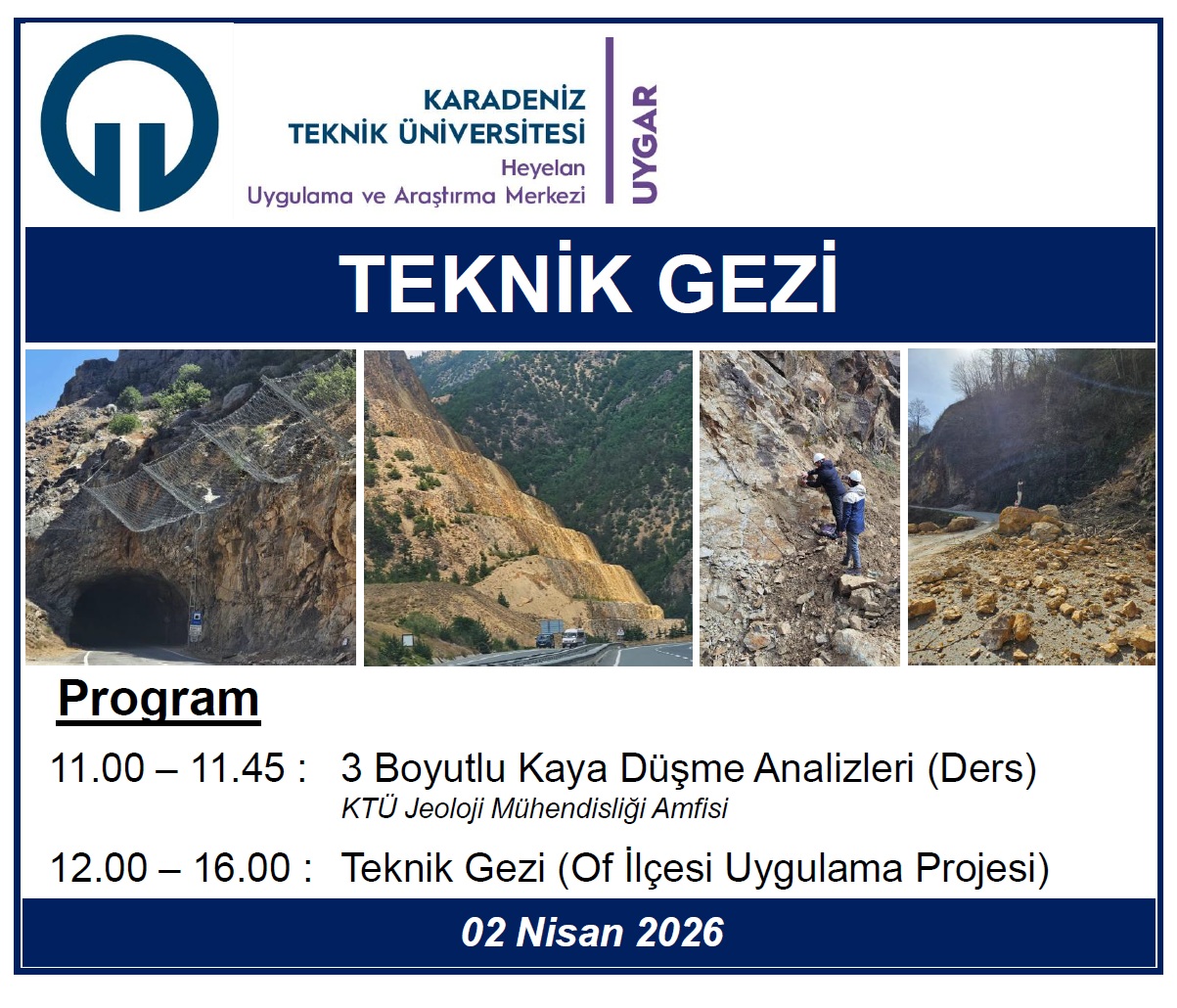 KARADENİZ
TEKNİK ÜNİVERSİTESİ
Heyelan
Uygulama ve Araştırma Merkezi

UYGAR

TEKNİK GEZİ

Program

11.00 – 11.45 : 3 Boyutlu Kaya Düşme Analizleri (Ders)
KTÜ Jeoloji Mühendisliği Amfisi

12.00 – 16.00 : Teknik Gezi (Of İlçesi Uygulama Projesi)

02 Nisan 2026